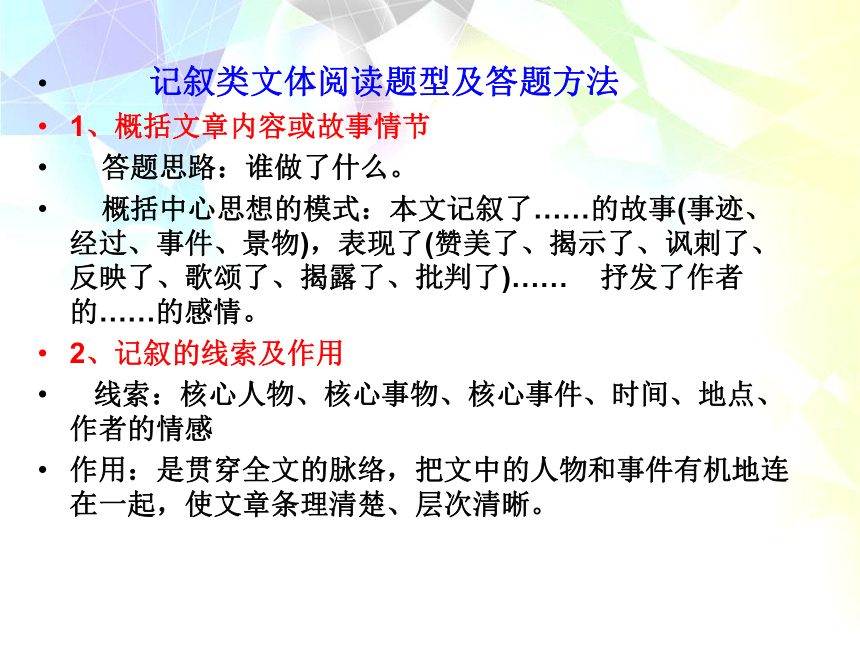 • 记叙类文体阅读题型及答题方法

• 1、概括文章内容或故事情节

• 答题思路：谁做了什么。

• 概括中心思想的模式：本文记叙了……的故事(事迹、经过、事件、景物)，表现了(赞美了、揭示了、讽刺了、反映了、歌颂了、揭露了、批判了)…… 抒发了作者的……的感情。

• 2、记叙的线索及作用

• 线索：核心人物、核心事物、核心事件、时间、地点、作者的情感

• 作用：是贯穿全文的脉络，把文中的人物和事件有机地连在一起，使文章条理清楚、层次清晰。